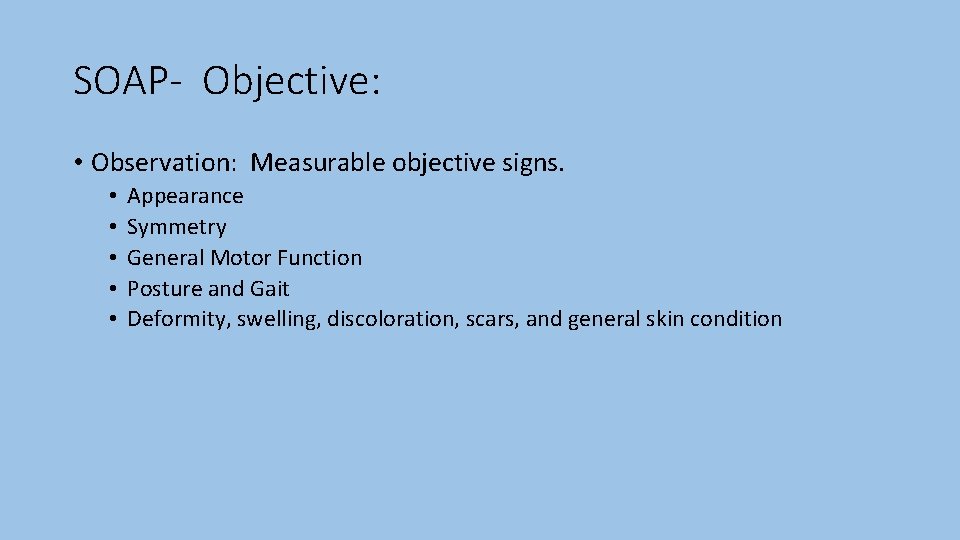 SOAP- Objective:

• Observation: Measurable objective signs.
  • Appearance
  • Symmetry
  • General Motor Function
  • Posture and Gait
  • Deformity, swelling, discoloration, scars, and general skin condition